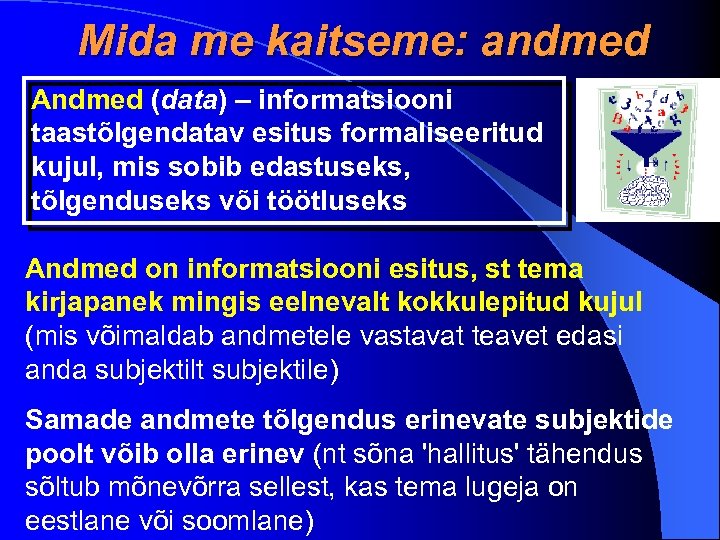 Mida me kaitseme: andmed

Andmed (data) – informatsiooni taastõlgendatav esitus formaliseeritud kujul, mis sobib edastuseks, tõlgenduseks või töötluseks

Andmed on informatsiooni esitus, st tema kirjapanek mingis eelnevalt kokkulepitud kujul (mis võimaldab andmetele vastavat teavet edasi anda subjektilt subjektile)

Samade andmete tõlgendus erinevate subjektide poolt võib olla erinev (nt sõna 'hallitus' tähendus sõltub mõnevõrra sellest, kas tema lugeja on eestlane või soomlane)